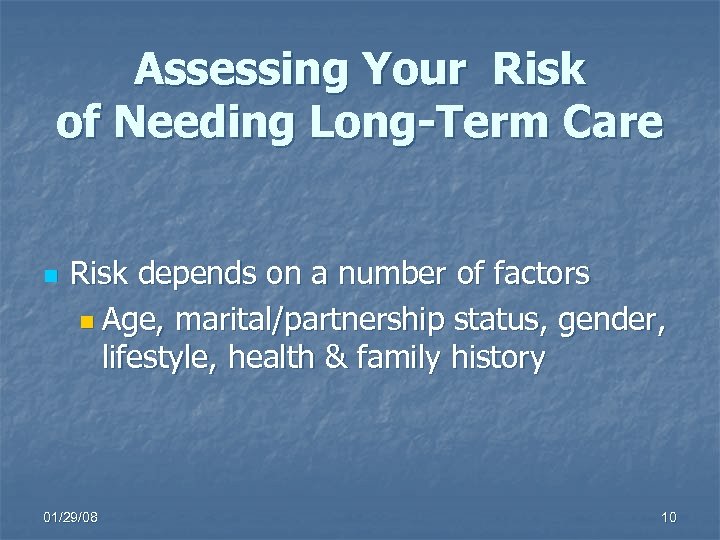 Assessing Your Risk of Needing Long-Term Care

Risk depends on a number of factors

Age, marital/partnership status, gender, lifestyle, health & family history

01/29/08

10